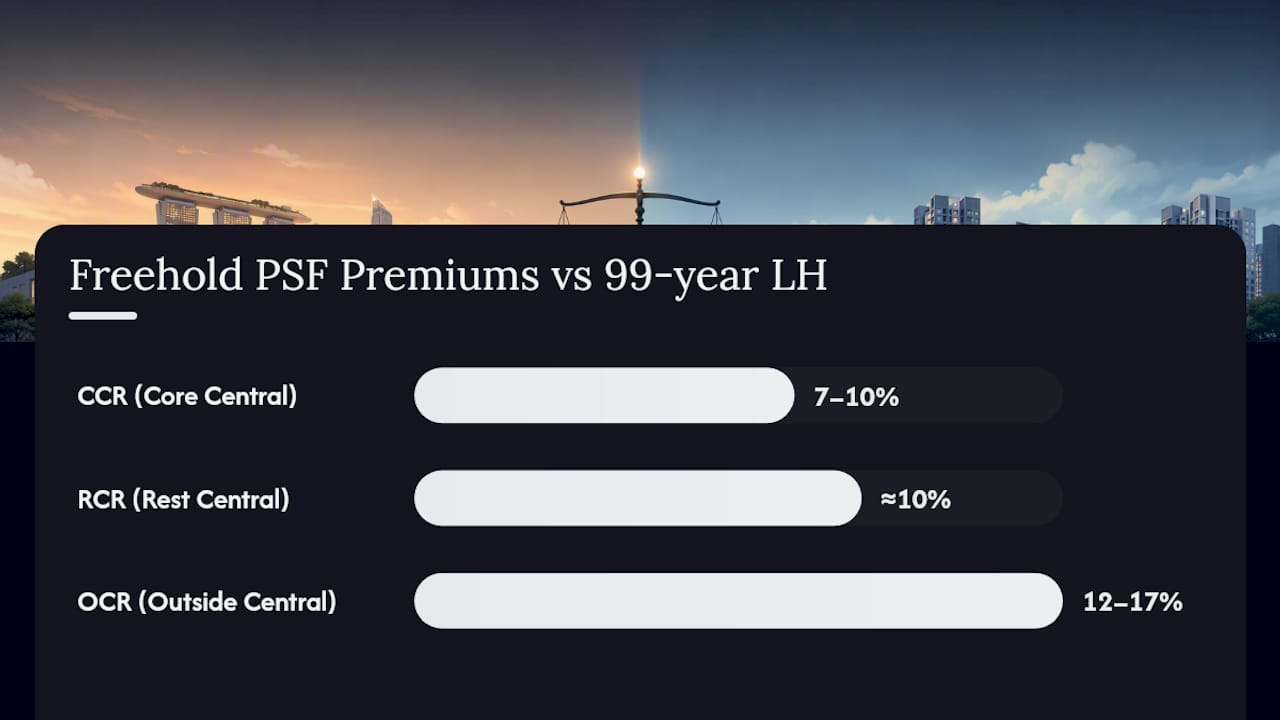 Freehold PSF Premiums vs 99-year LH

CCR (Core Central) 7–10%

RCR (Rest Central) ≈10%

OCR (Outside Central) 12–17%